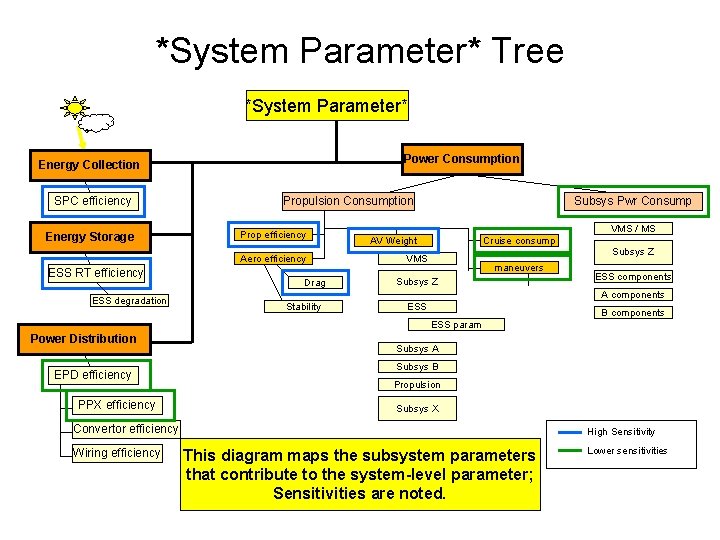 *System Parameter* Tree

*System Parameter*

Energy Collection

SPC efficiency

Energy Storage

ESS RT efficiency

ESS degradation

Power Distribution

EPD efficiency

PPX efficiency

Convertor efficiency

Wiring efficiency

Power Consumption

Propulsion Consumption

Prop efficiency

Aero efficiency

Drag

Stability

AV Weight

VMS

Subsys Z

ESS

ESS param

Subsys A

Subsys B

Propulsion

Subsys X

Cruise consump

maneuvers

Subsys Pwr Consump

VMS / MS

Subsys Z

ESS components

A components

B components

High Sensitivity
Lower sensitivities

This diagram maps the subsystem parameters that contribute to the system-level parameter; Sensitivities are noted.